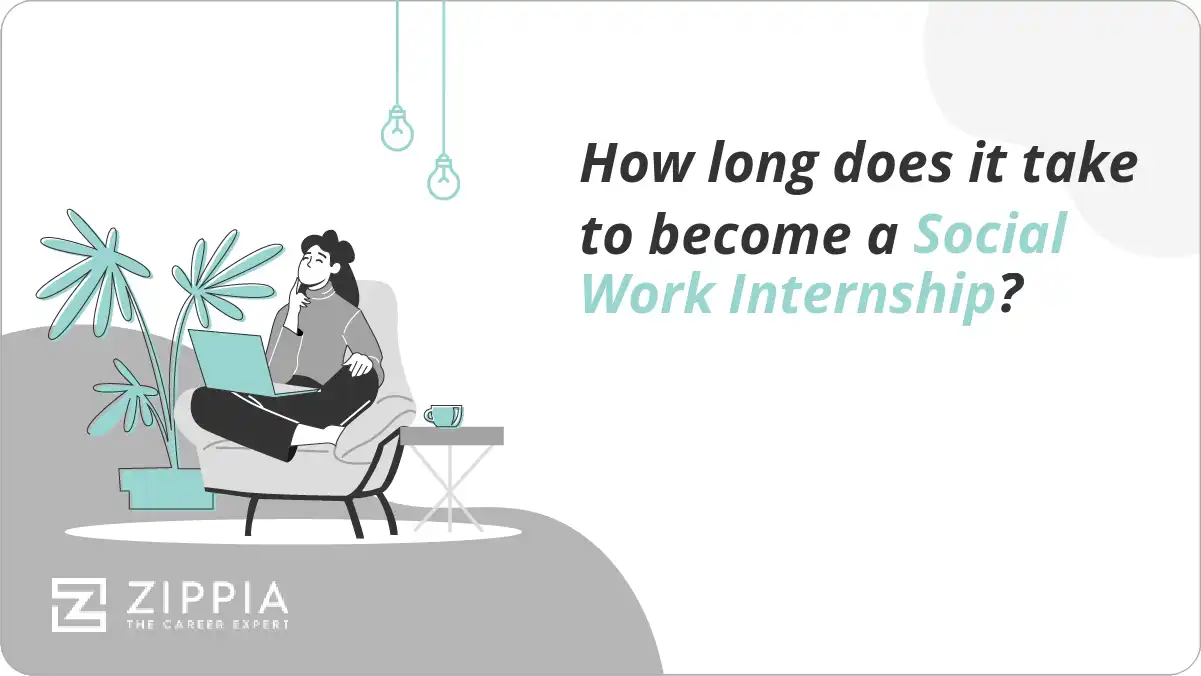 How long does it take to become a Social Work Internship?

ZIPPIA
THE CAREER EXPERT